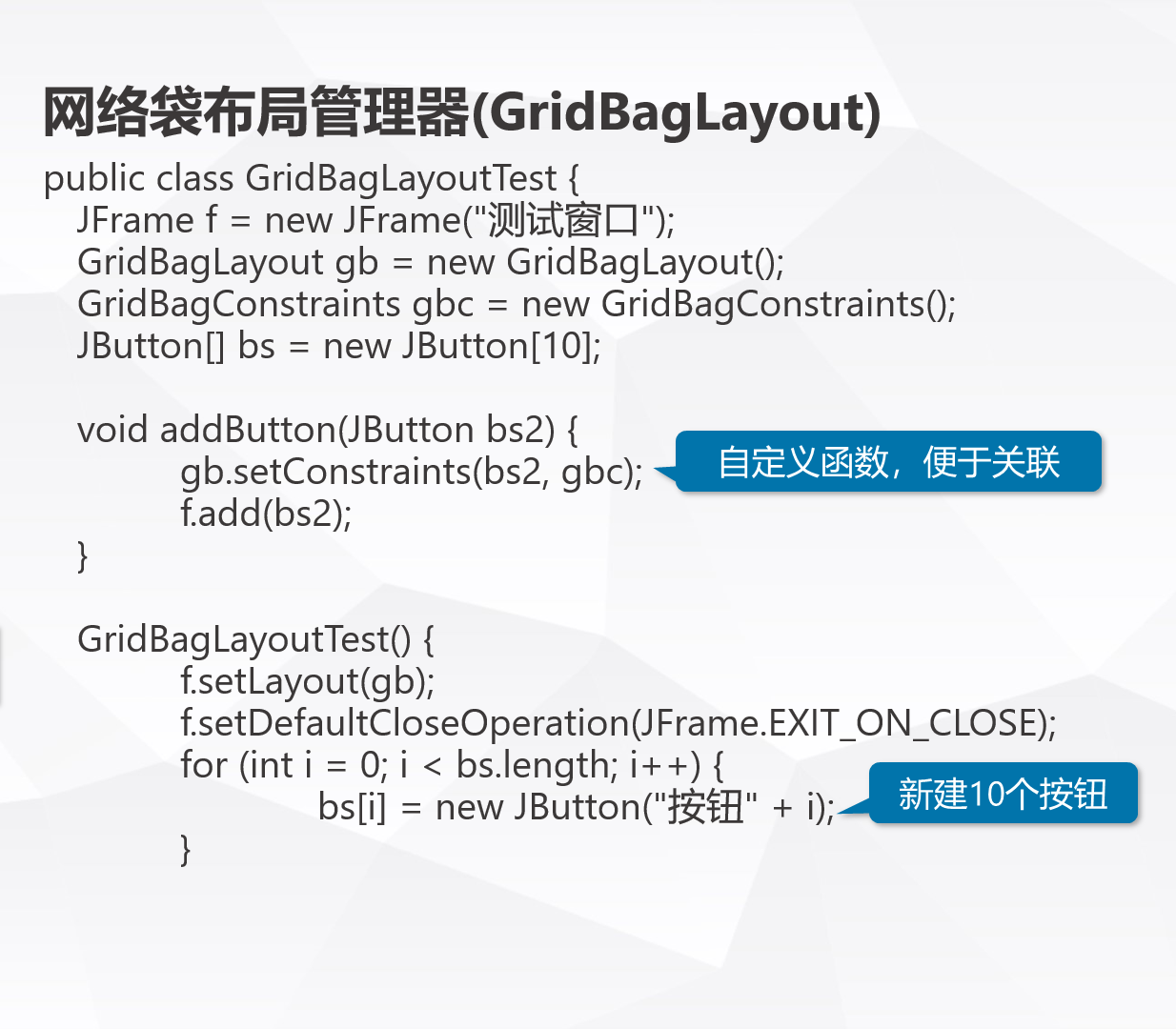 网络袋布局管理器(GridBagLayout)

public class GridBagLayoutTest {
JFrame f = new JFrame("测试窗口");
GridBagLayout gb = new GridBagLayout();
GridBagConstraints gbc = new GridBagConstraints();
JButton[] bs = new JButton[10];

void addButton(JButton bs2) {
gb.setConstraints(bs2, gbc);
f.add(bs2);
}

自定义函数，便于关联

GridBagLayoutTest() {
f.setLayout(gb);
f.setDefaultCloseOperation(JFrame.EXIT_ON_CLOSE);
for (int i = 0; i < bs.length; i++) {
bs[i] = new JButton("按钮" + i);
}

新建10个按钮